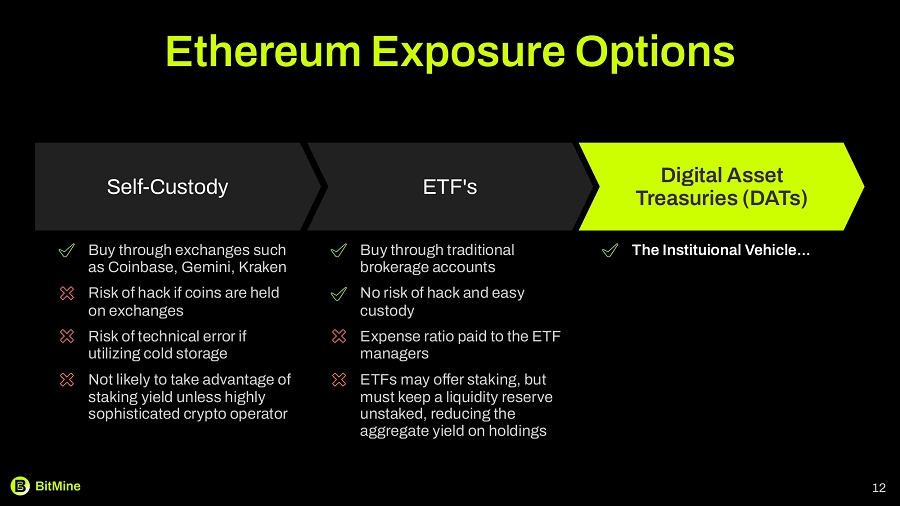 Ethereum Exposure Options

Self-Custody

Buy through exchanges such as Coinbase, Gemini, Kraken

Risk of hack if coins are held on exchanges

Risk of technical error if utilizing cold storage

Not likely to take advantage of staking yield unless highly sophisticated crypto operator

ETF's

Buy through traditional brokerage accounts

No risk of hack and easy custody

Expense ratio paid to the ETF managers

ETFs may offer staking, but must keep a liquidity reserve unstaked, reducing the aggregate yield on holdings

Digital Asset Treasuries (DATs)

The Instituional Vehicle...

BitMine

12